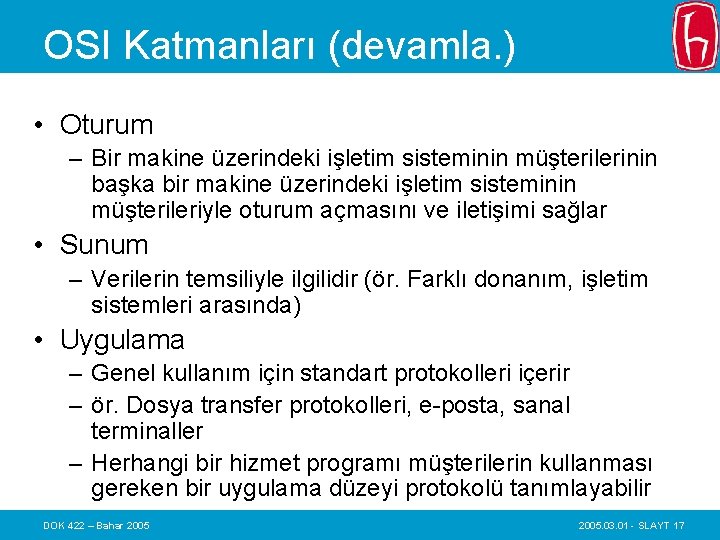 OSI Katmanları (devamla.)

• Oturum
– Bir makine üzerindeki işletim sisteminin müşterilerinin başka bir makine üzerindeki işletim sisteminin müşterileriyle oturum açmasını ve iletişimi sağlar

• Sunum
– Verilerin temsiliyle ilgilidir (ör. Farklı donanım, işletim sistemleri arasında)

• Uygulama
– Genel kullanım için standart protokolleri içerir
– ör. Dosya transfer protokolleri, e-posta, sanal terminaller
– Herhangi bir hizmet programı müşterilerin kullanması gereken bir uygulama düzeyi protokolü tanımlayabilir

DOK 422 – Bahar 2005

2005.03.01 - SLAYT 17